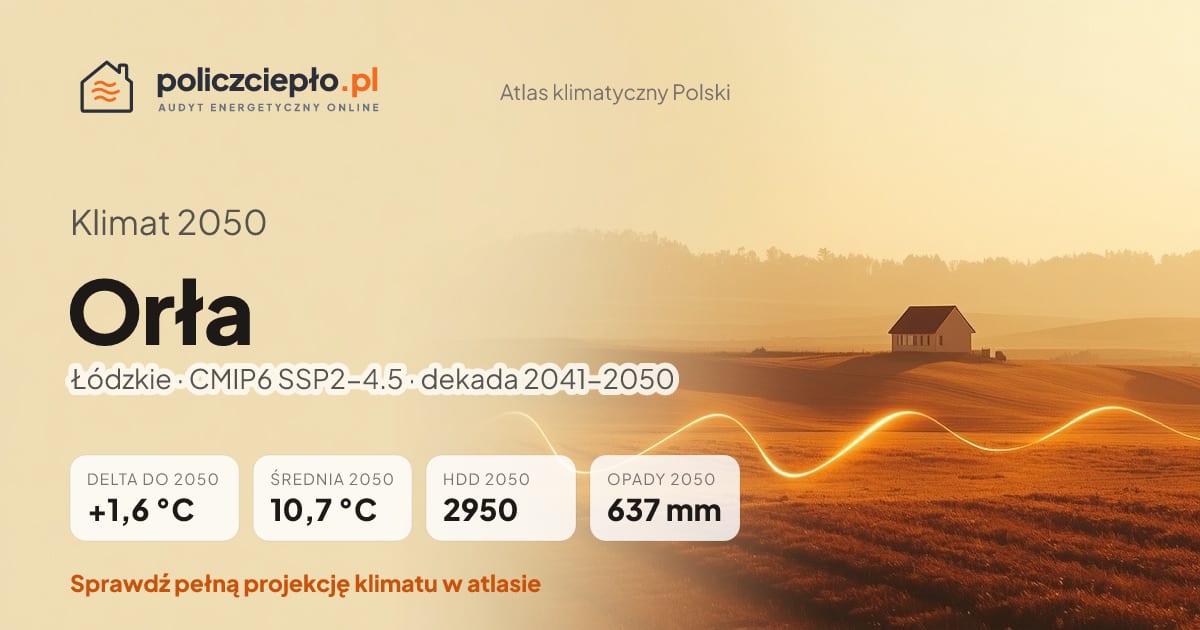 policzciepło.pl
AUDYT ENERGETYCZNY ONLINE

Atlas klimatyczny Polski

Klimat 2050

Orła

Łódzkie · CMIP6 SSP2–4.5 · dekada 2041–2050

DELTA DO 2050
+1,6 °C

ŚREDNIA 2050
10,7 °C

HDD 2050
2950

OPADY 2050
637 mm

Sprawdź pełną projekcję klimatu w atlasie